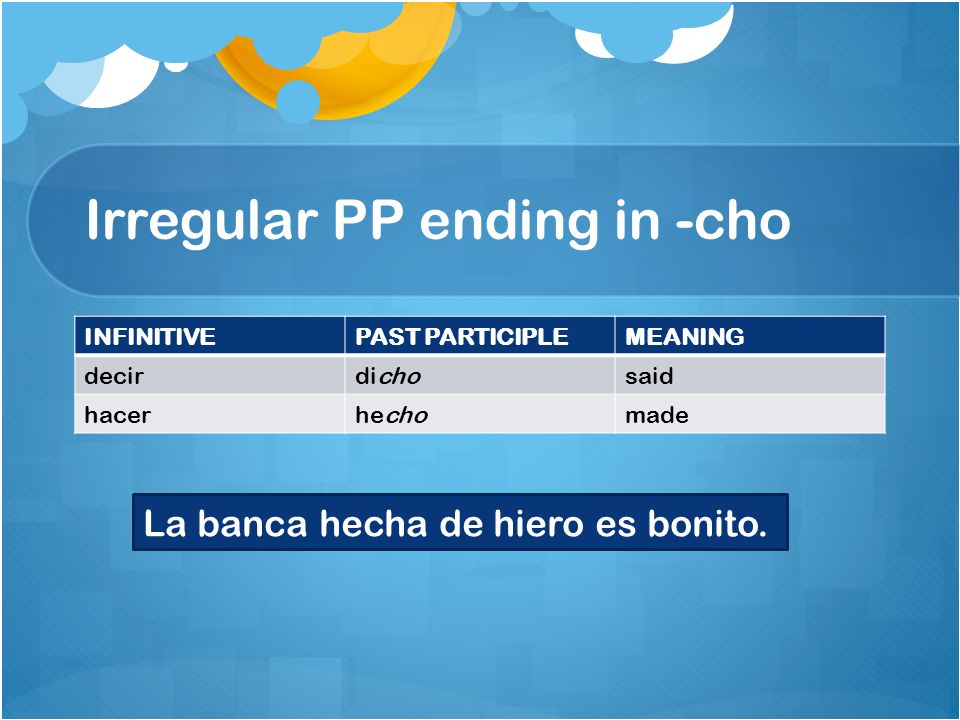 Irregular PP ending in -cho

| INFINITIVE | PAST PARTICIPLE | MEANING |
|---|---|---|
| decir | dicho | said |
| hacer | hecho | made |

La banca hecha de hiero es bonito.